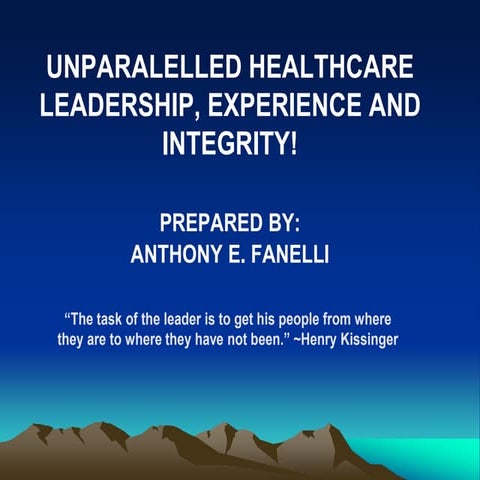 UNPARALELLED HEALTHCARE LEADERSHIP, EXPERIENCE AND INTEGRITY!

PREPARED BY:
ANTHONY E. FANELLI

“The task of the leader is to get his people from where they are to where they have not been.” ~Henry Kissinger